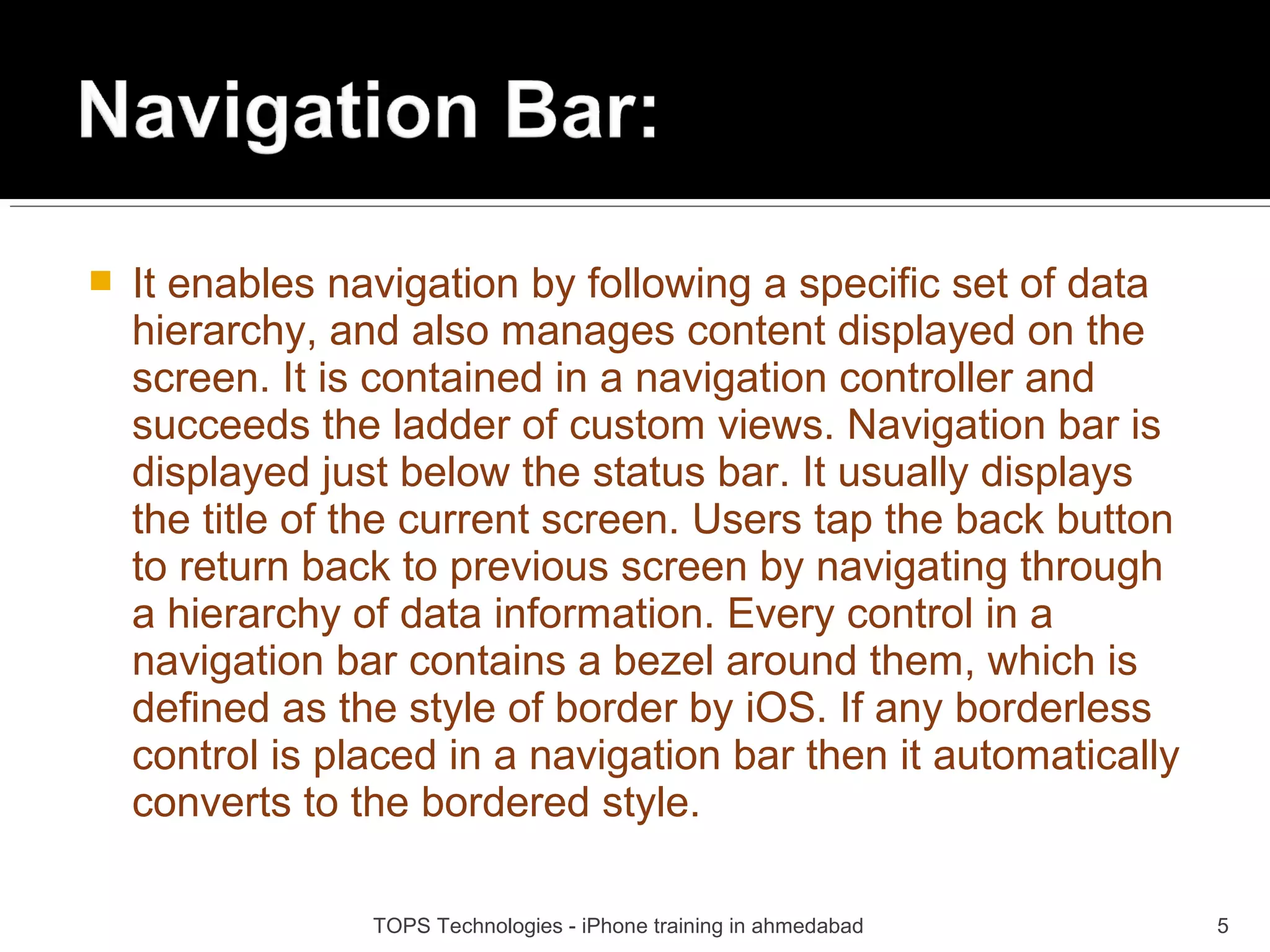 Navigation Bar:

It enables navigation by following a specific set of data hierarchy, and also manages content displayed on the screen. It is contained in a navigation controller and succeeds the ladder of custom views. Navigation bar is displayed just below the status bar. It usually displays the title of the current screen. Users tap the back button to return back to previous screen by navigating through a hierarchy of data information. Every control in a navigation bar contains a bezel around them, which is defined as the style of border by iOS. If any borderless control is placed in a navigation bar then it automatically converts to the bordered style.

TOPS Technologies - iPhone training in ahmedabad

5